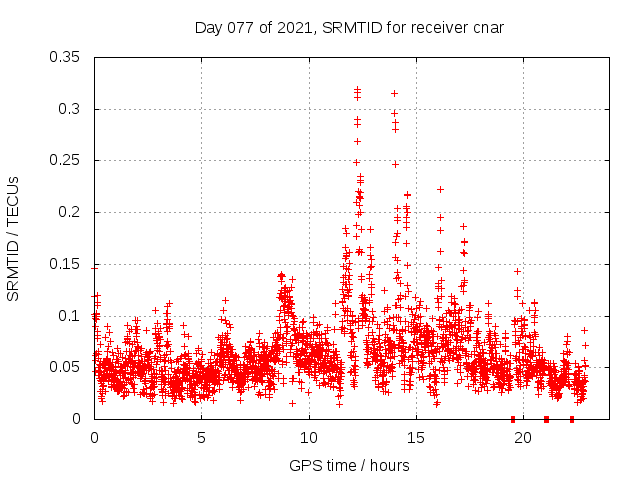 Day 077 of 2021, SRMTID for receiver cnar

SRMTID / TECUs

0.35
0.3
0.25
0.2
0.15
0.1
0.05
0

0
5
10
15
20

GPS time / hours